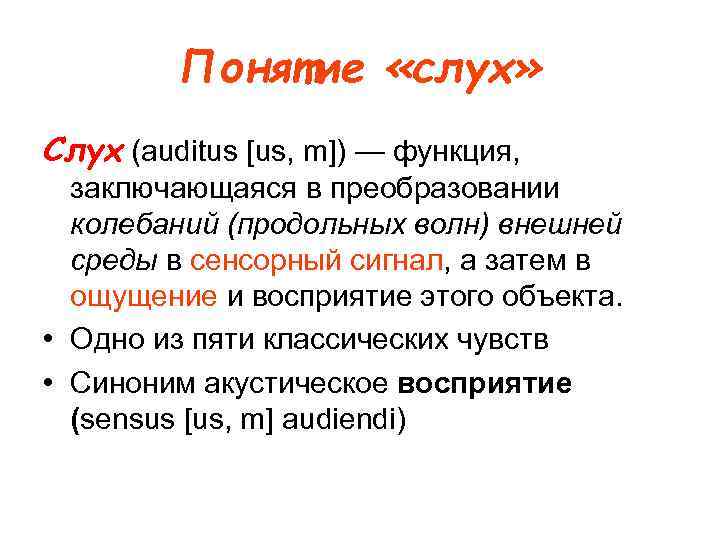 Понятие «слух»

Слух (auditus [us, m]) — функция, заключающаяся в преобразовании колебаний (продольных волн) внешней среды в сенсорный сигнал, а затем в ощущение и восприятие этого объекта.

• Одно из пяти классических чувств
• Синоним акустическое восприятие (sensus [us, m] audiendi)